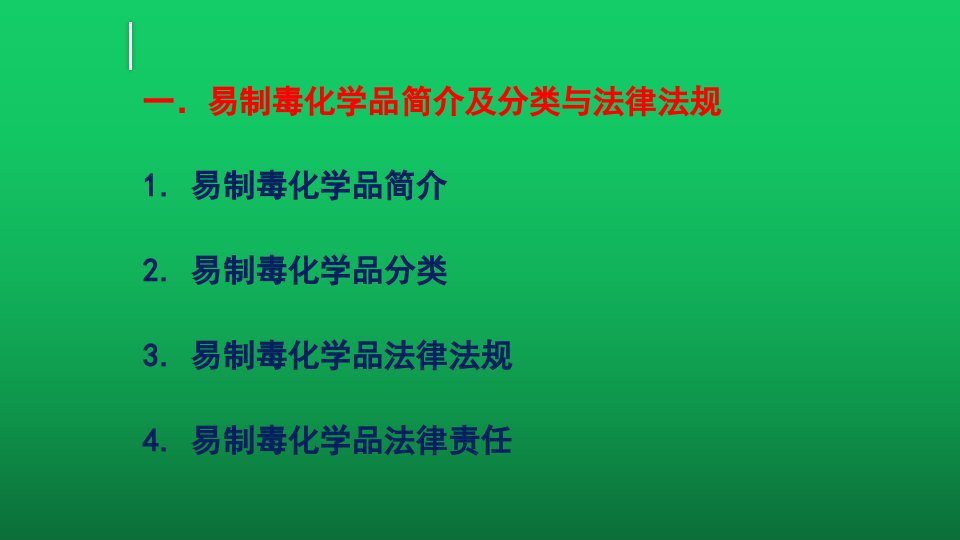 一. 易制毒化学品简介及分类与法律法规

1. 易制毒化学品简介

2. 易制毒化学品分类

3. 易制毒化学品法律法规

4. 易制毒化学品法律责任